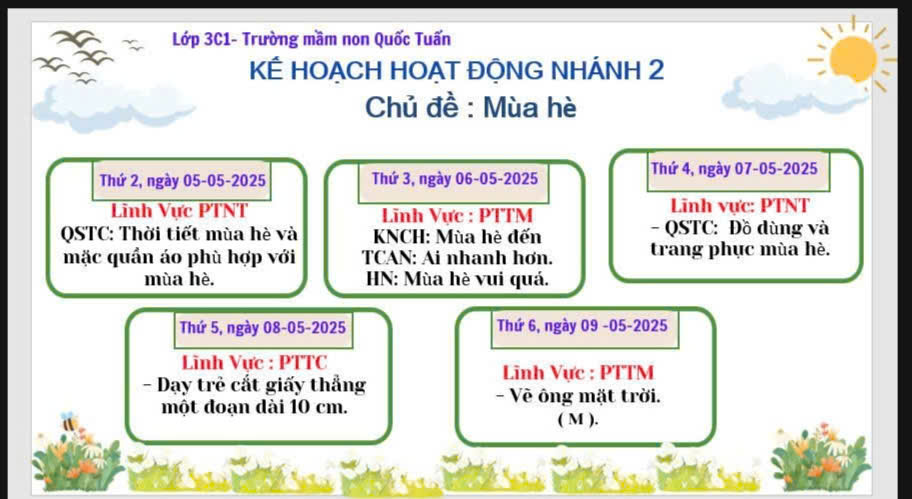 Lớp 3C1- Trường mầm non Quốc Tuấn

KẾ HOẠCH HOẠT ĐỘNG NHÁNH 2

Chủ đề : Mùa hè

Thứ 2, ngày 05-05-2025

Lĩnh Vực PTNT

QSTC: Thời tiết mùa hè và mặc quần áo phù hợp với mùa hè.

Thứ 3, ngày 06-05-2025

Lĩnh Vực : PTTM

KNCH: Mùa hè đến

TCAN: Ai nhanh hơn.

HN: Mùa hè vui quá.

Thứ 4, ngày 07-05-2025

Lĩnh vực: PTNT

- QSTC: Đồ dùng và trang phục mùa hè.

Thứ 5, ngày 08-05-2025

Lĩnh Vực : PTTC

- Dạy trẻ cắt giấy thẳng một đoạn dài 10 cm.

Thứ 6, ngày 09 -05-2025

Lĩnh Vực : PTTM

- Vẽ ông mặt trời.

( M ).